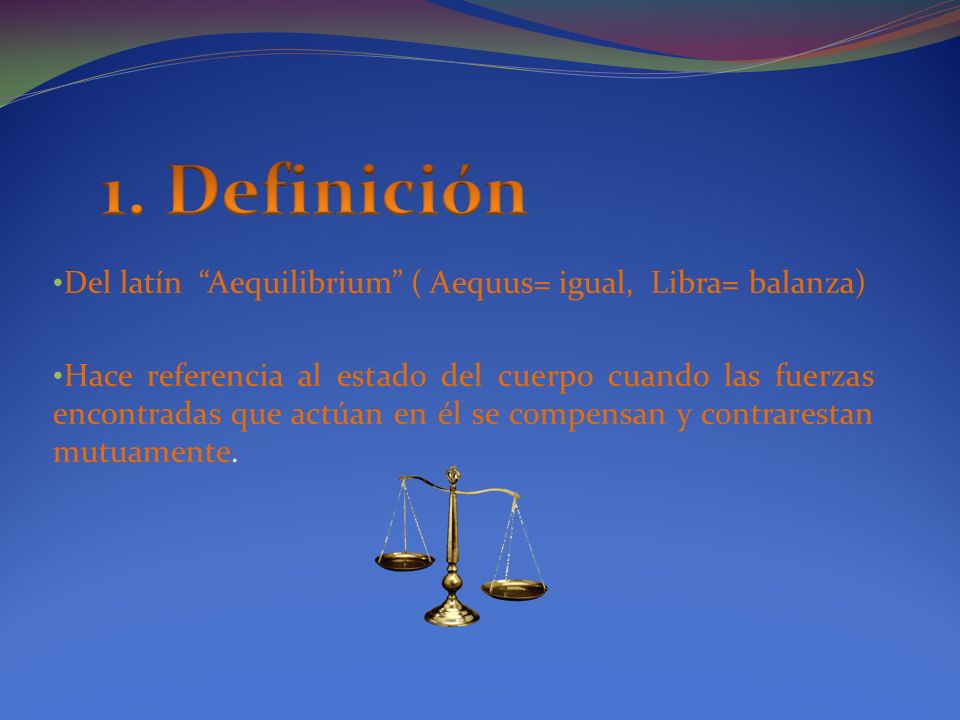 1. Definición

•Del latín “Aequilibrium” ( Aequus= igual, Libra= balanza)

•Hace referencia al estado del cuerpo cuando las fuerzas encontradas que actúan en él se compensan y contrarestan mutuamente.